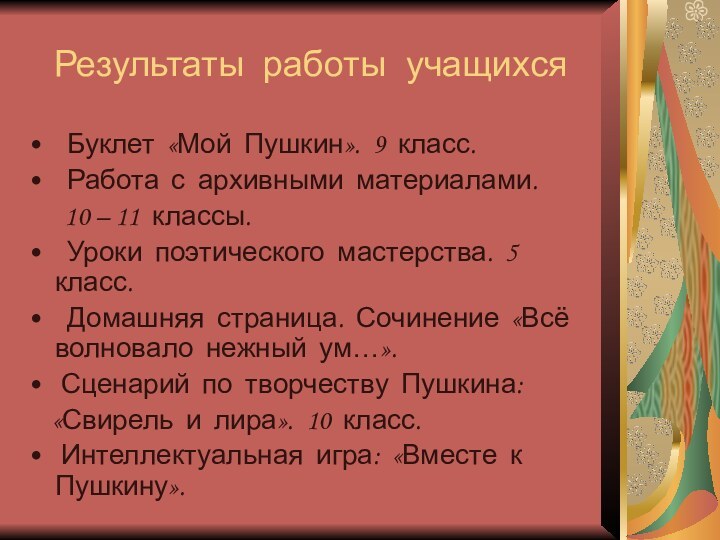 Результаты работы учащихся

• Буклет «Мой Пушкин». 9 класс.
• Работа с архивными материалами. 10 – 11 классы.
• Уроки поэтического мастерства. 5 класс.
• Домашняя страница. Сочинение «Всё волновало нежный ум…».
• Сценарий по творчеству Пушкина: «Свирель и лира». 10 класс.
• Интеллектуальная игра: «Вместе к Пушкину».